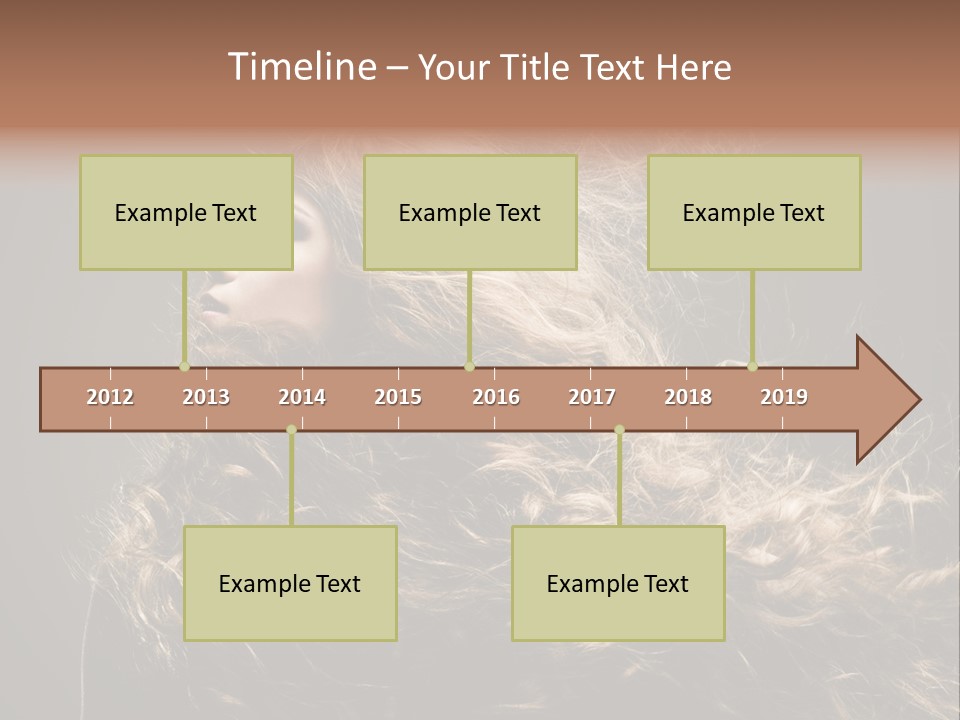 Timeline – Your Title Text Here

Example Text

Example Text

Example Text

2012 2013 2014 2015 2016 2017 2018 2019

Example Text

Example Text